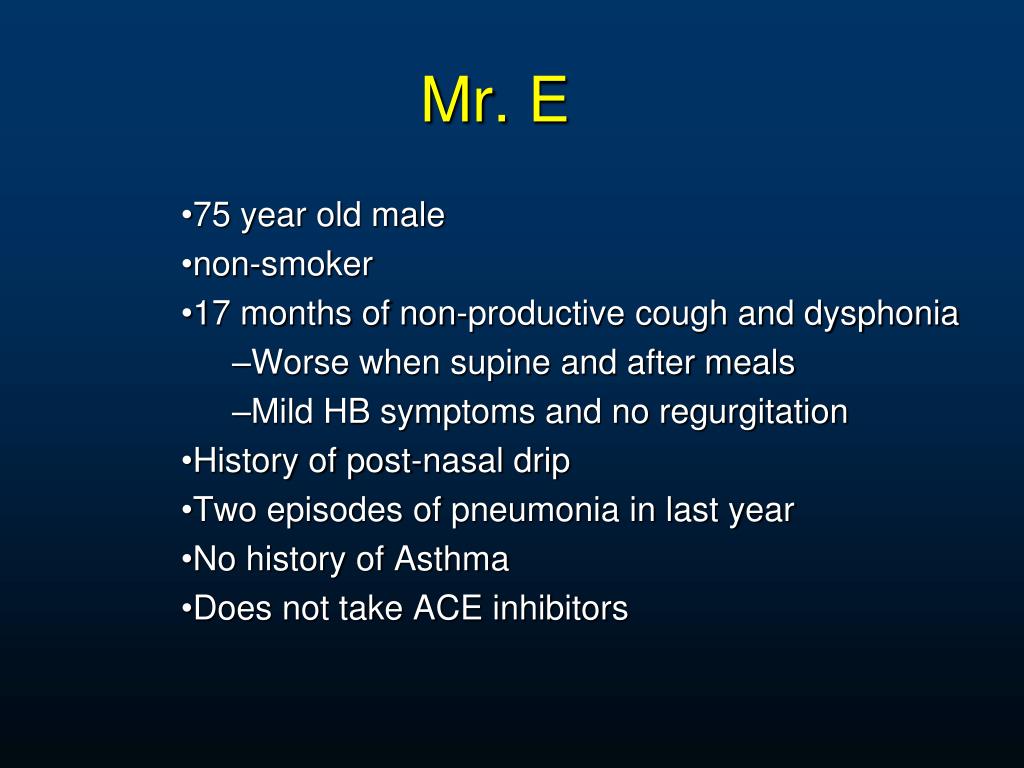 Mr. E

•75 year old male
•non-smoker
•17 months of non-productive cough and dysphonia
–Worse when supine and after meals
–Mild HB symptoms and no regurgitation
•History of post-nasal drip
•Two episodes of pneumonia in last year
•No history of Asthma
•Does not take ACE inhibitors